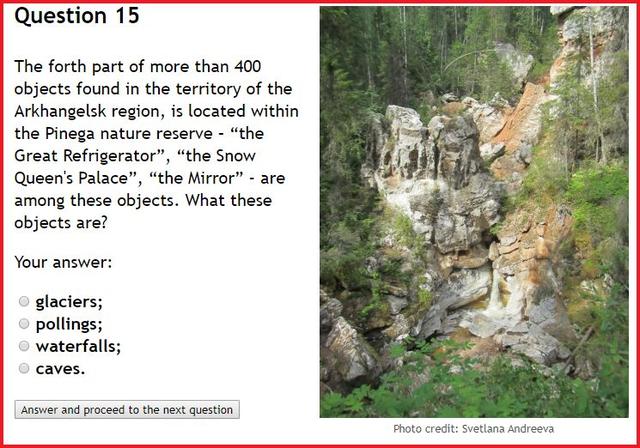 Question 15

The forth part of more than 400 objects found in the territory of the Arkhangelsk region, is located within the Pinega nature reserve - “the Great Refrigerator”, “the Snow Queen's Palace”, “the Mirror” - are among these objects. What these objects are?

Your answer:

glaciers;
pollings;
waterfalls;
caves.

Answer and proceed to the next question

Photo credit: Svetlana Andreeva